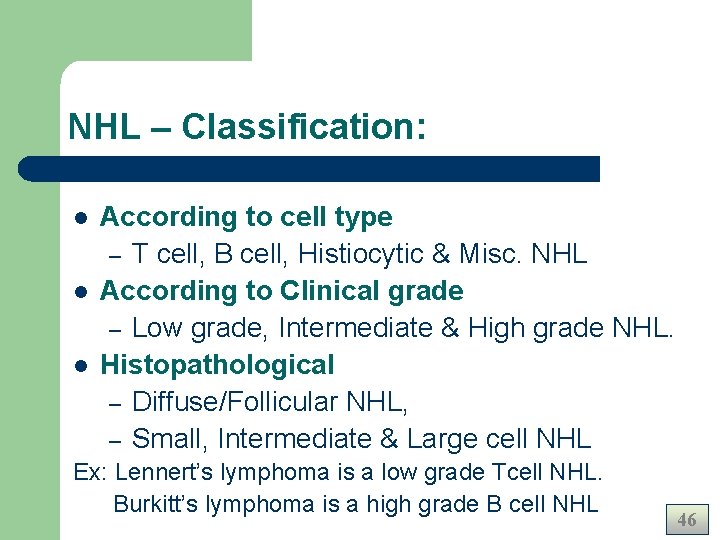 NHL – Classification:

• According to cell type
- T cell, B cell, Histiocytic & Misc. NHL
• According to Clinical grade
- Low grade, Intermediate & High grade NHL.
• Histopathological
- Diffuse/Follicular NHL,
- Small, Intermediate & Large cell NHL

Ex: Lennert's lymphoma is a low grade Tcell NHL.
Burkitt's lymphoma is a high grade B cell NHL

46